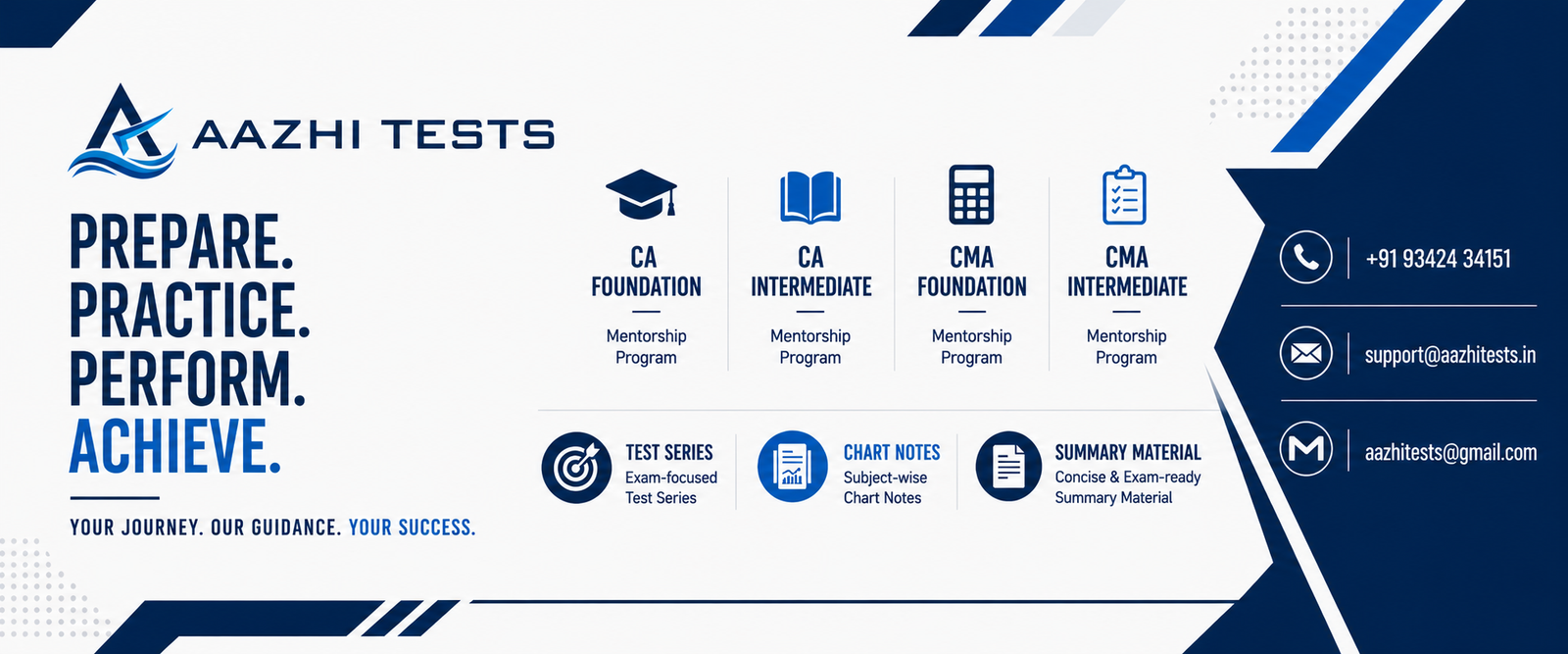 AAZHI TESTS

PREPARE.
PRACTICE.
PERFORM.
ACHIEVE.

YOUR JOURNEY. OUR GUIDANCE. YOUR SUCCESS.

CA FOUNDATION
Mentorship Program

CA INTERMEDIATE
Mentorship Program

CMA FOUNDATION
Mentorship Program

CMA INTERMEDIATE
Mentorship Program

TEST SERIES
Exam-focused Test Series

CHART NOTES
Subject-wise Chart Notes

SUMMARY MATERIAL
Concise & Exam-ready Summary Material

+91 93424 34151

support@aazhitests.in

aazhitests@gmail.com